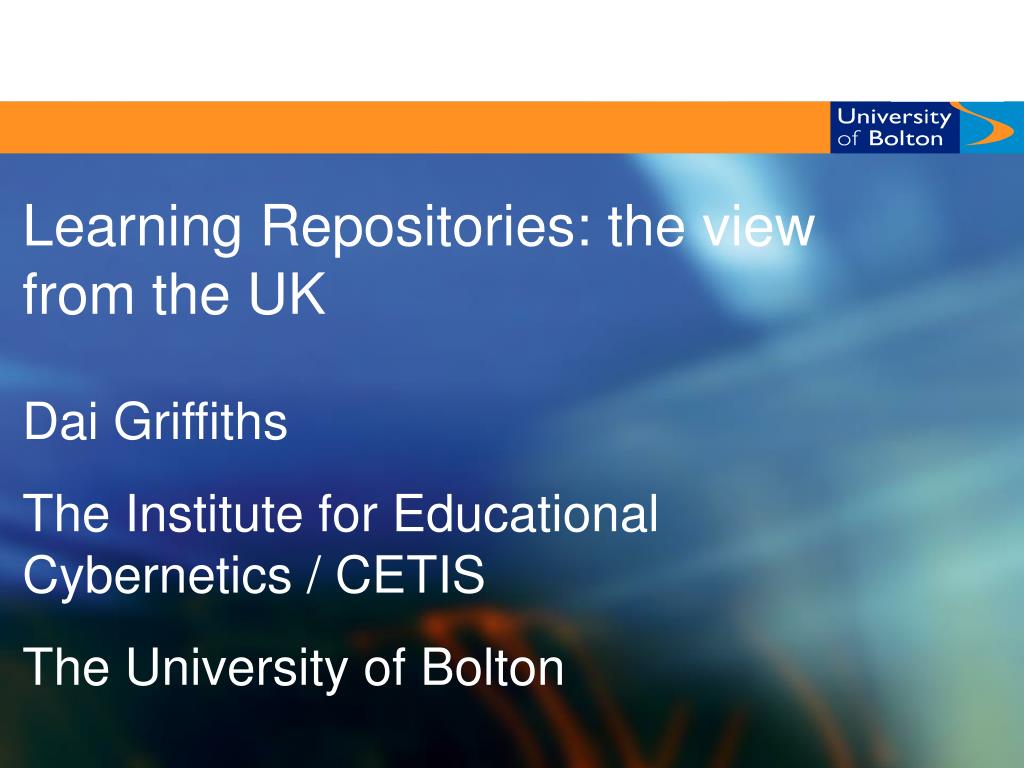 University of Bolton

Learning Repositories: the view from the UK

Dai Griffiths

The Institute for Educational Cybernetics / CETIS

The University of Bolton